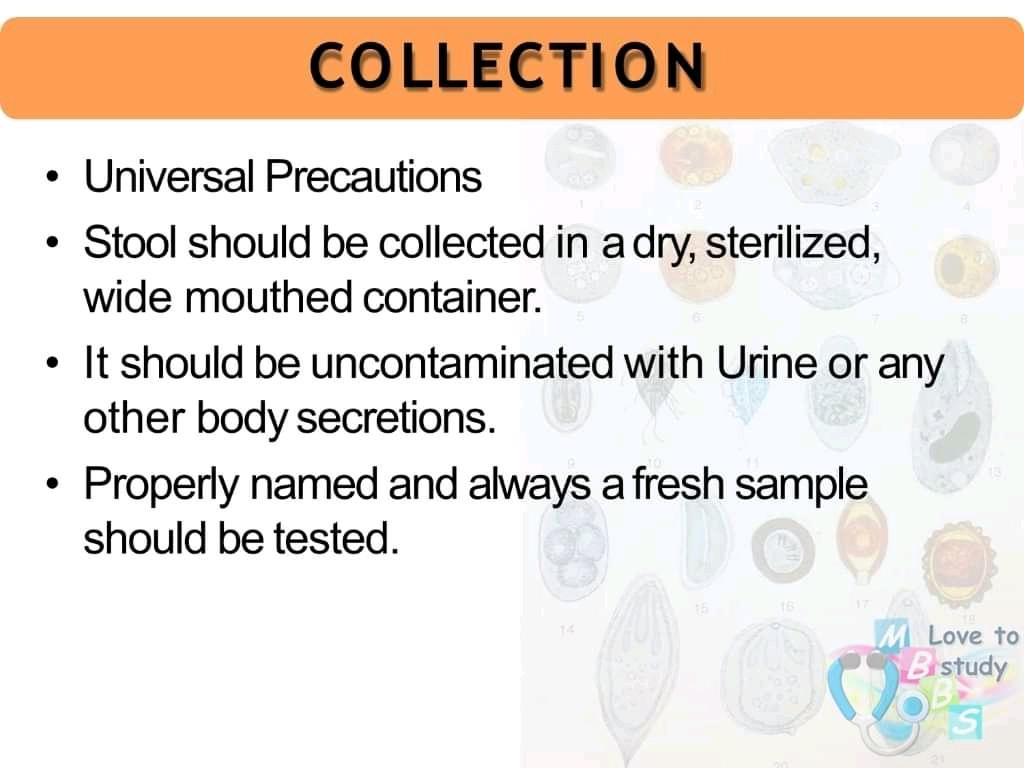 COLLECTION

• Universal Precautions
• Stool should be collected in a dry, sterilized, wide mouthed container.
• It should be uncontaminated with Urine or any other body secretions.
• Properly named and always a fresh sample should be tested.

1 2 3 4 5 6 7 8 9 13 14 15 16 17 18 20 21

M B B S Love to study